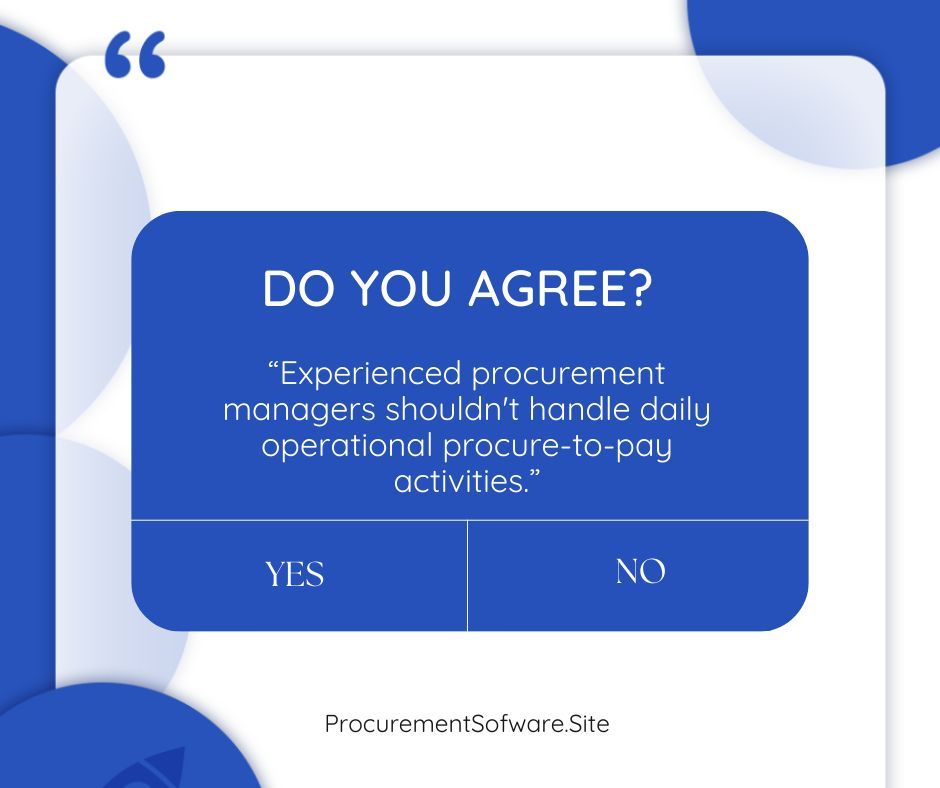 “

DO YOU AGREE?

“Experienced procurement managers shouldn't handle daily operational procure-to-pay activities.”

YES

NO

ProcurementSofware.Site